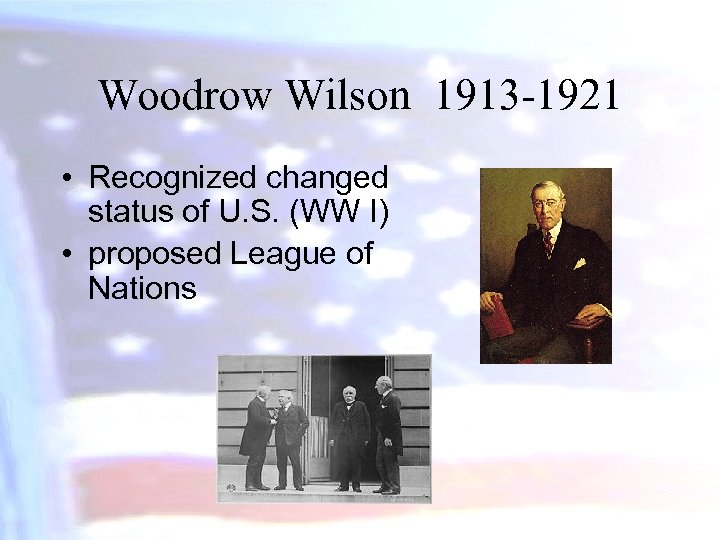 Woodrow Wilson 1913-1921

• Recognized changed status of U.S. (WW I)
• proposed League of Nations